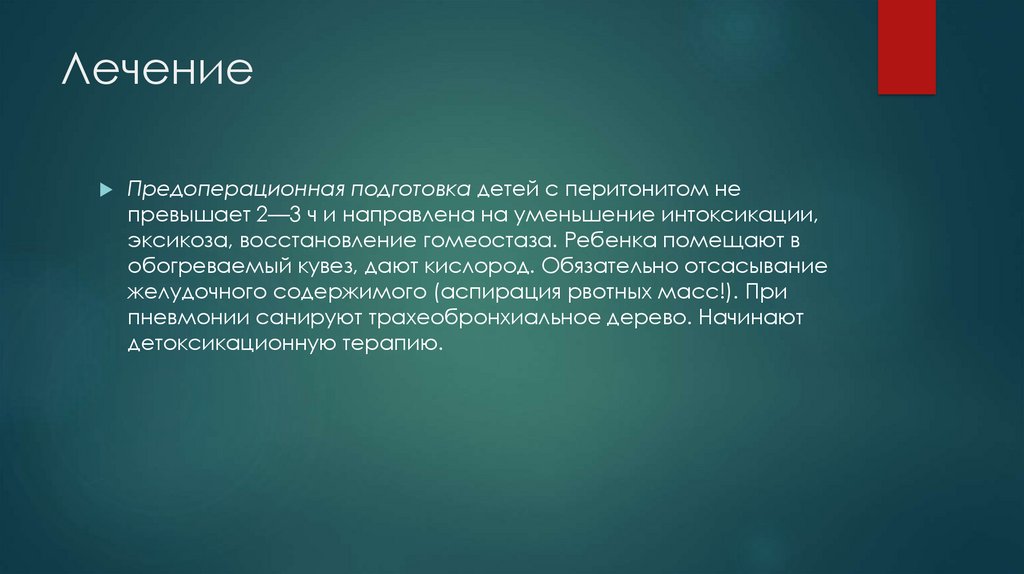 Лечение

Предоперационная подготовка детей с перитонитом не превышает 2—3 ч и направлена на уменьшение интоксикации, эксикоза, восстановление гомеостаза. Ребенка помещают в обогреваемый кувез, дают кислород. Обязательно отсасывание желудочного содержимого (аспирация рвотных масс!). При пневмонии санируют трахеобронхиальное дерево. Начинают детоксикационную терапию.